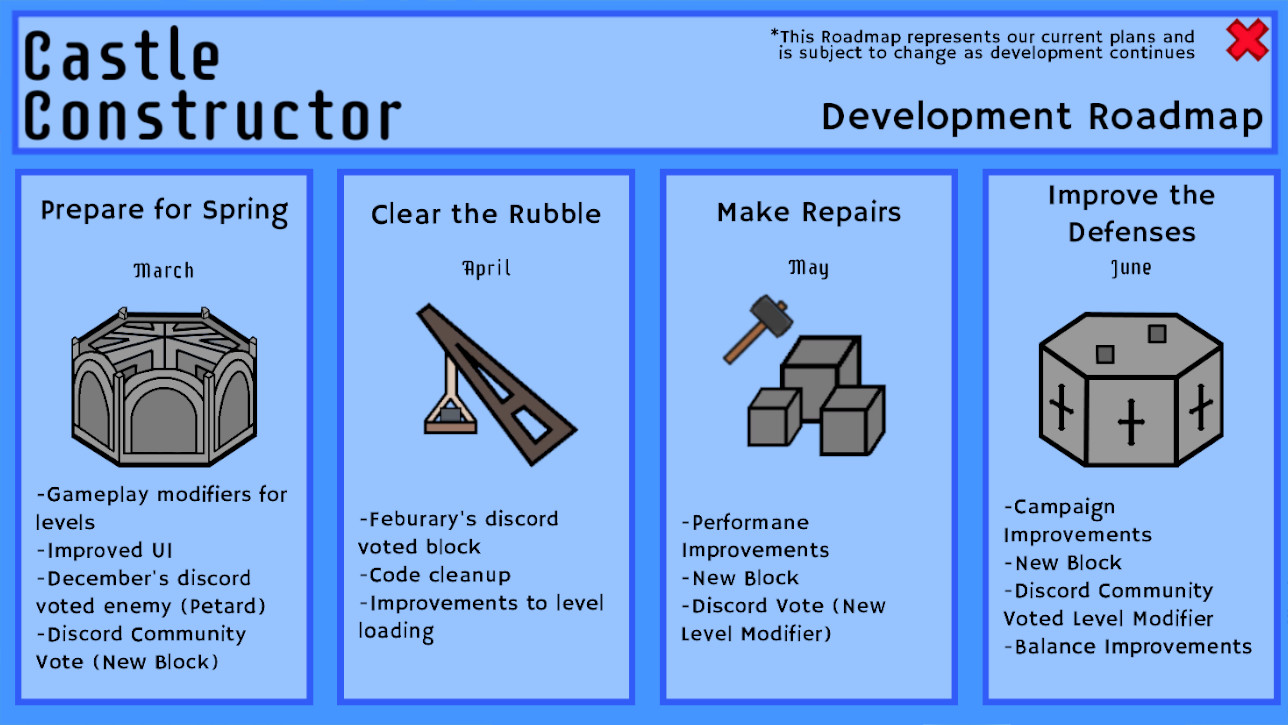 Castle Constructor

*This Roadmap represents our current plans and is subject to change as development continues

Development Roadmap

Prepare for Spring

March

-Gameplay modifiers for levels
-Improved UI
-December's discord voted enemy (Petard)
-Discord Community Vote (New Block)

Clear the Rubble

April

-Feburary's discord voted block
-Code cleanup
-Improvements to level loading

Make Repairs

May

-Performane Improvements
-New Block
-Discord Vote (New Level Modifier)

Improve the Defenses

June

-Campaign Improvements
-New Block
-Discord Community Voted Level Modifier
-Balance Improvements